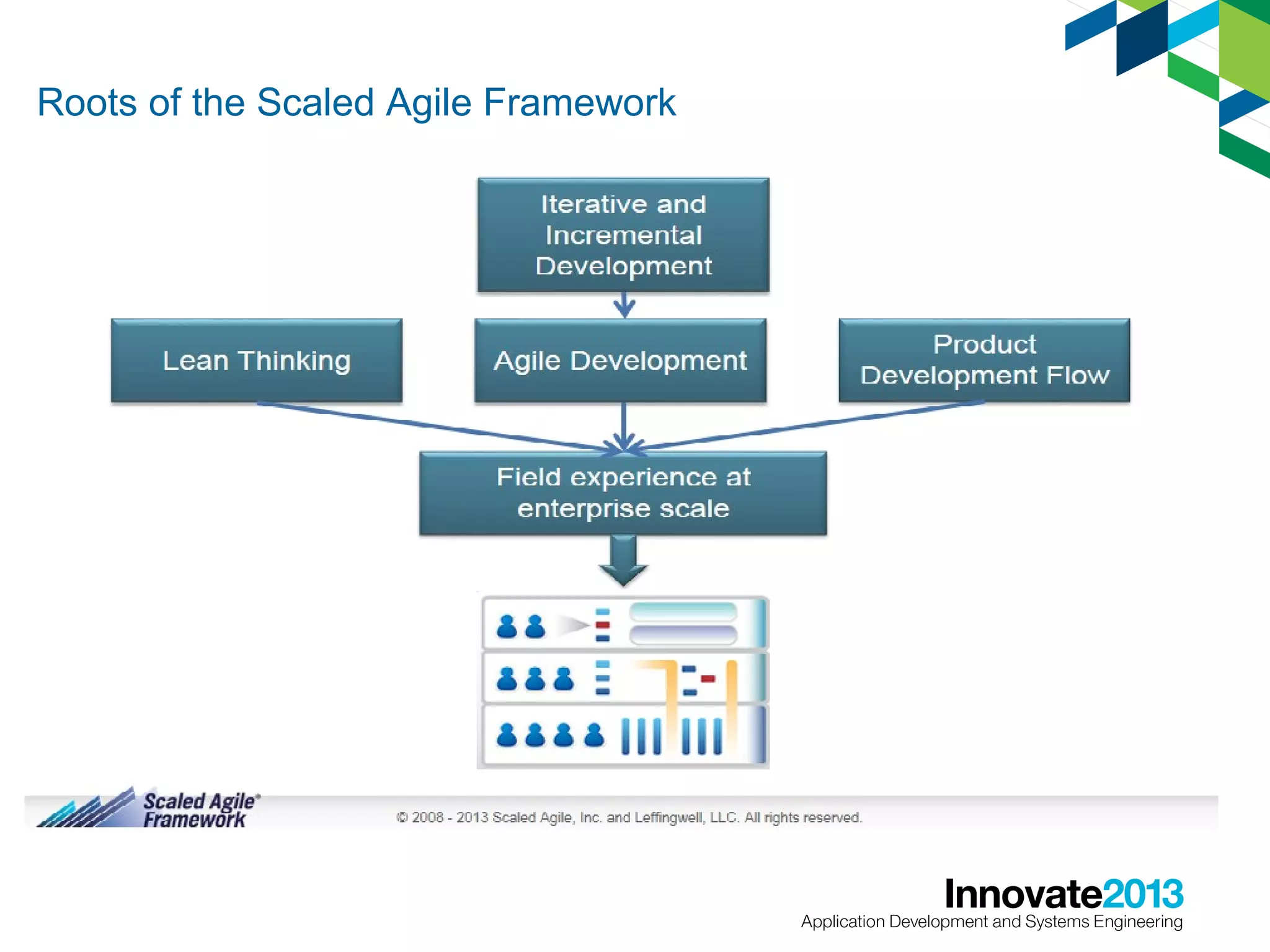 Roots of the Scaled Agile Framework

Iterative and Incremental Development

Lean Thinking

Agile Development

Product Development Flow

Field experience at enterprise scale

Scaled Agile® Framework

© 2008 - 2013 Scaled Agile, Inc. and Leffingwell, LLC. All rights reserved.

Innovate2013
Application Development and Systems Engineering